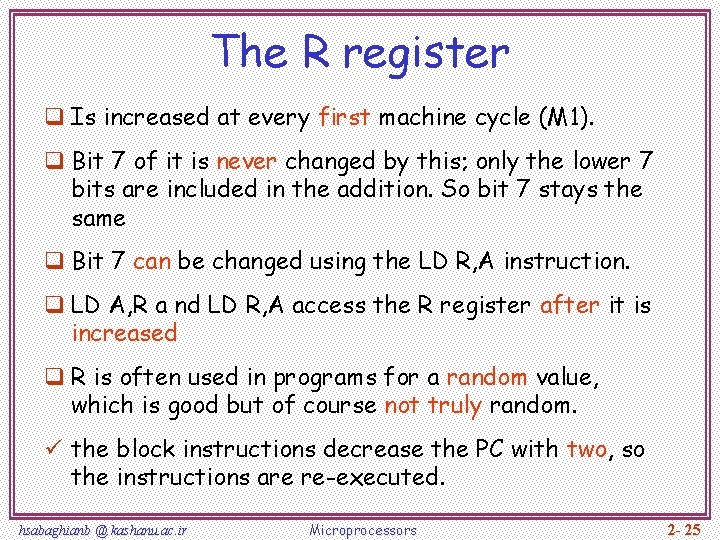 The R register

❑ Is increased at every first machine cycle (M1).

❑ Bit 7 of it is never changed by this; only the lower 7 bits are included in the addition. So bit 7 stays the same

❑ Bit 7 can be changed using the LD R,A instruction.

❑ LD A,R a nd LD R,A access the R register after it is increased

❑ R is often used in programs for a random value, which is good but of course not truly random.

✓ the block instructions decrease the PC with two, so the instructions are re-executed.

hsabaghianb @ kashanu.ac.ir Microprocessors 2- 25